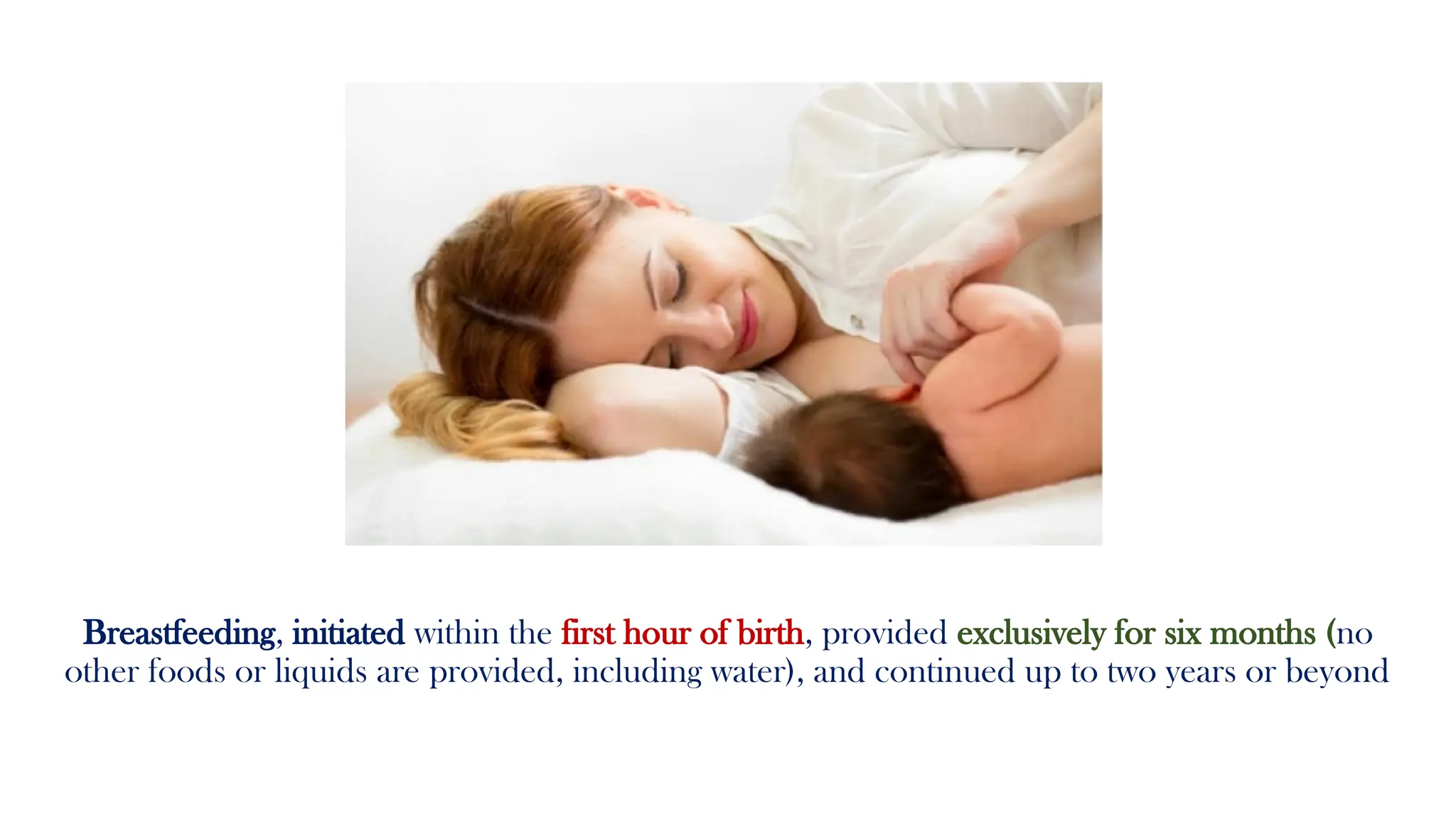 Breastfeeding, initiated within the first hour of birth, provided exclusively for six months (no other foods or liquids are provided, including water), and continued up to two years or beyond